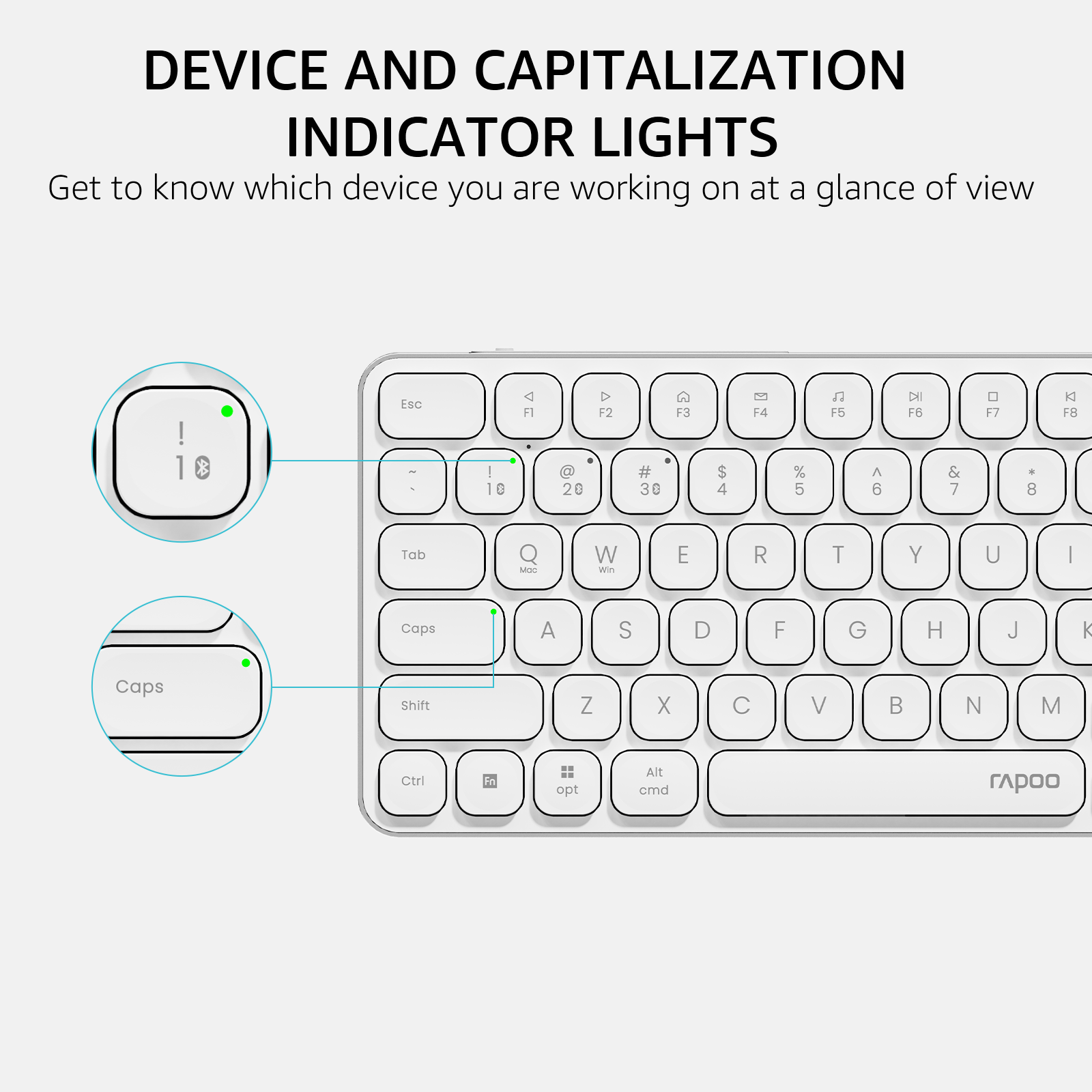 DEVICE AND CAPITALIZATION INDICATOR LIGHTS

Get to know which device you are working on at a glance of view

!
1

Caps

Esc F1 F2 F3 F4 F5 F6 F7 F8

~ ` ! 1 @ 2 # 3 $ 4 % 5 ^ 6 & 7 * 8

Tab Q Mac W Win E R T Y U I

Caps A S D F G H J K

Shift Z X C V B N M

Ctrl Fn opt Alt cmd

rapoo